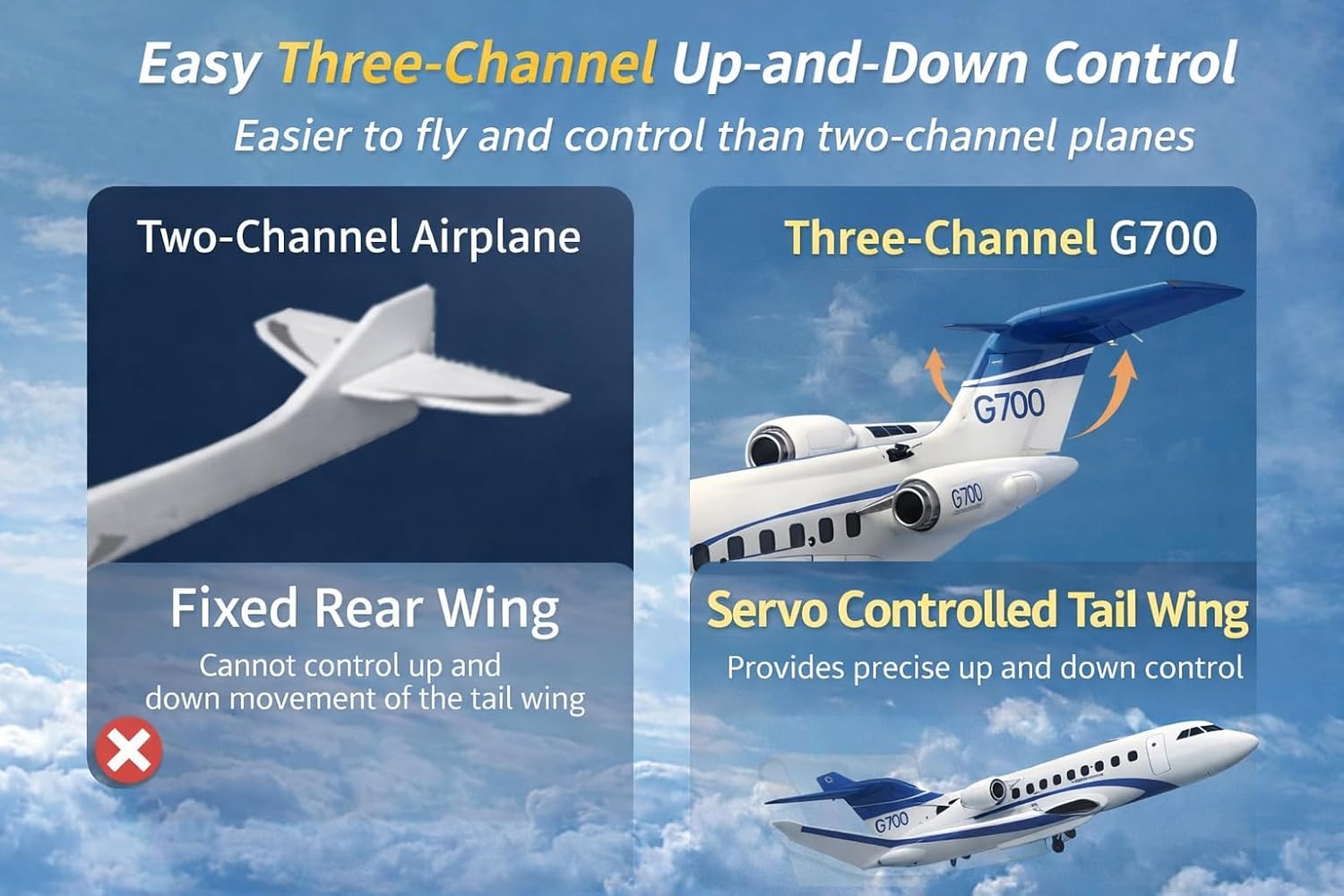 Easy Three-Channel Up-and-Down Control

Easier to fly and control than two-channel planes

Two-Channel Airplane

Fixed Rear Wing

Cannot control up and down movement of the tail wing

Three-Channel G700

G700

G700

Servo Controlled Tail Wing

Provides precise up and down control

G700